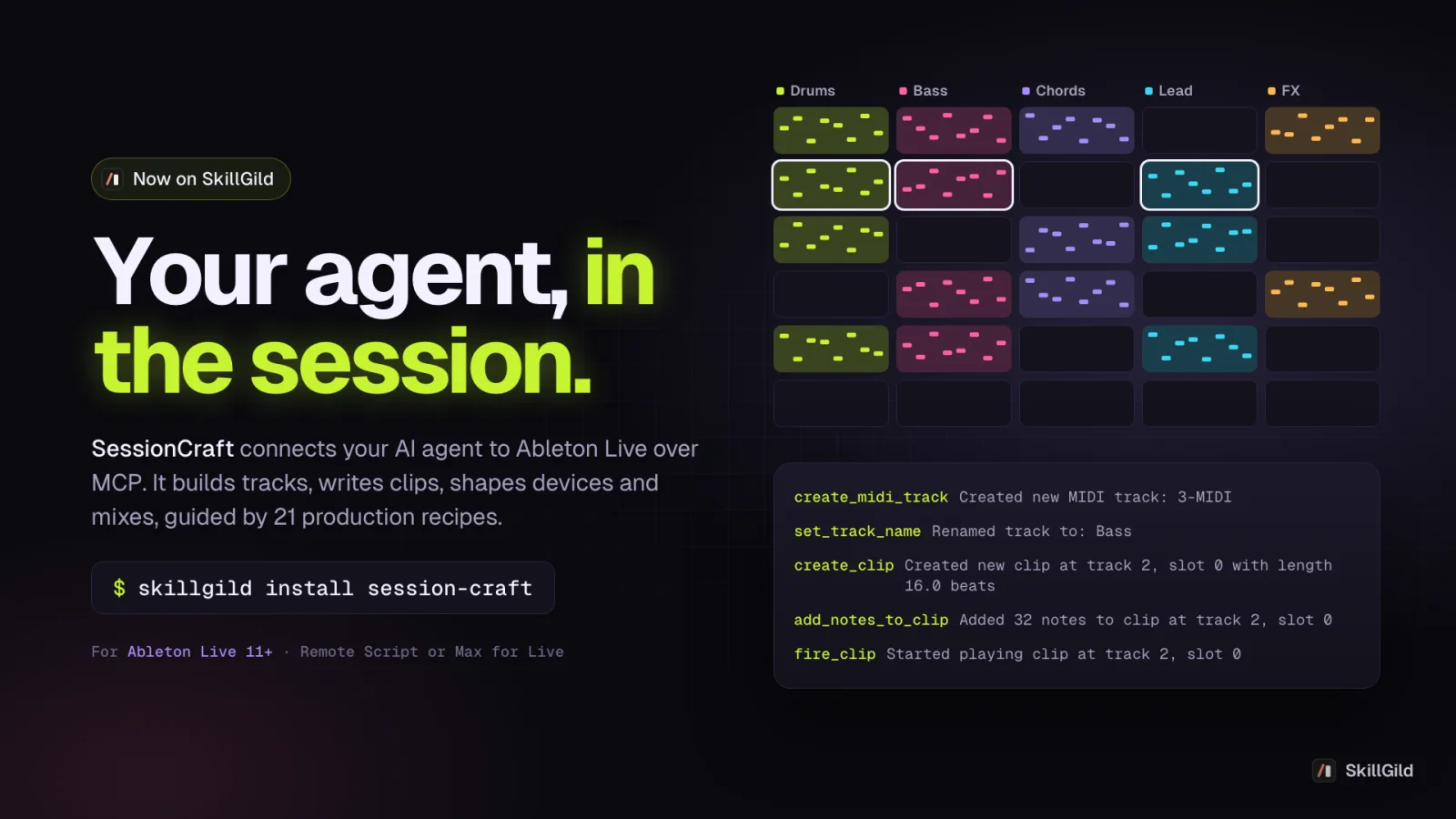 Now on SkillGild

Your agent, in the session.

SessionCraft connects your AI agent to Ableton Live over MCP. It builds tracks, writes clips, shapes devices and mixes, guided by 21 production recipes.

$ skillgild install session-craft

For Ableton Live 11+ · Remote Script or Max for Live

• Drums
• Bass
• Chords
• Lead
• FX

create_midi_track Created new MIDI track: 3-MIDI

set_track_name Renamed track to: Bass

create_clip Created new clip at track 2, slot 0 with length 16.0 beats

add_notes_to_clip Added 32 notes to clip at track 2, slot 0

fire_clip Started playing clip at track 2, slot 0

SkillGild